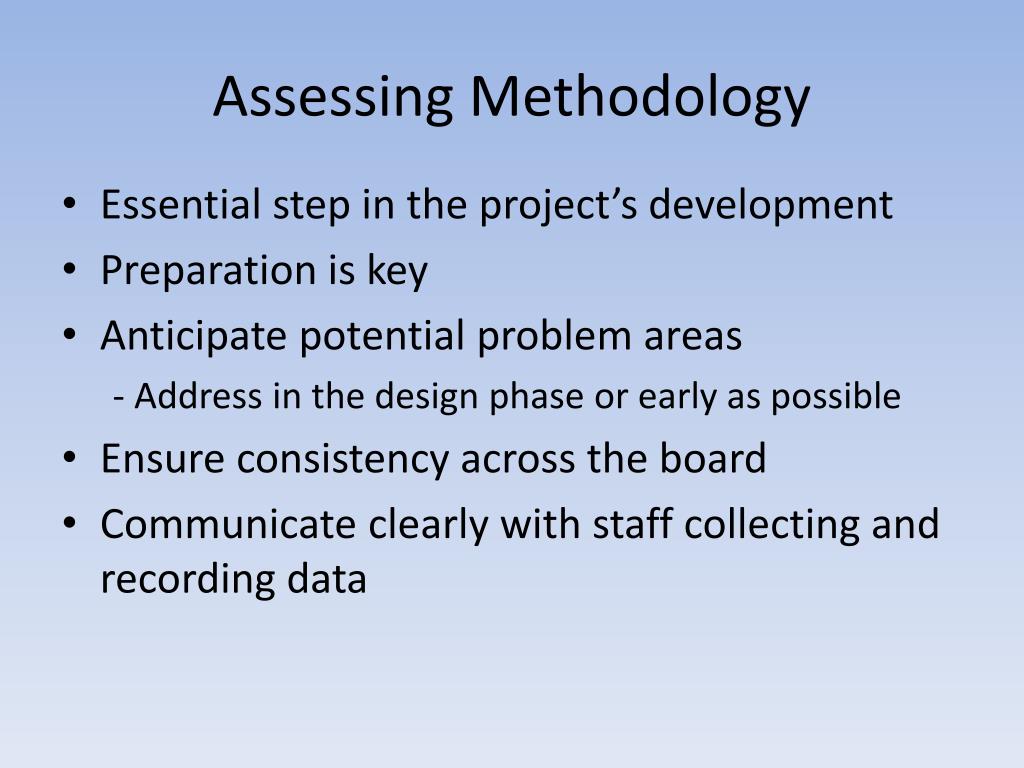 Assessing Methodology

• Essential step in the project's development
• Preparation is key
• Anticipate potential problem areas
- Address in the design phase or early as possible
• Ensure consistency across the board
• Communicate clearly with staff collecting and recording data